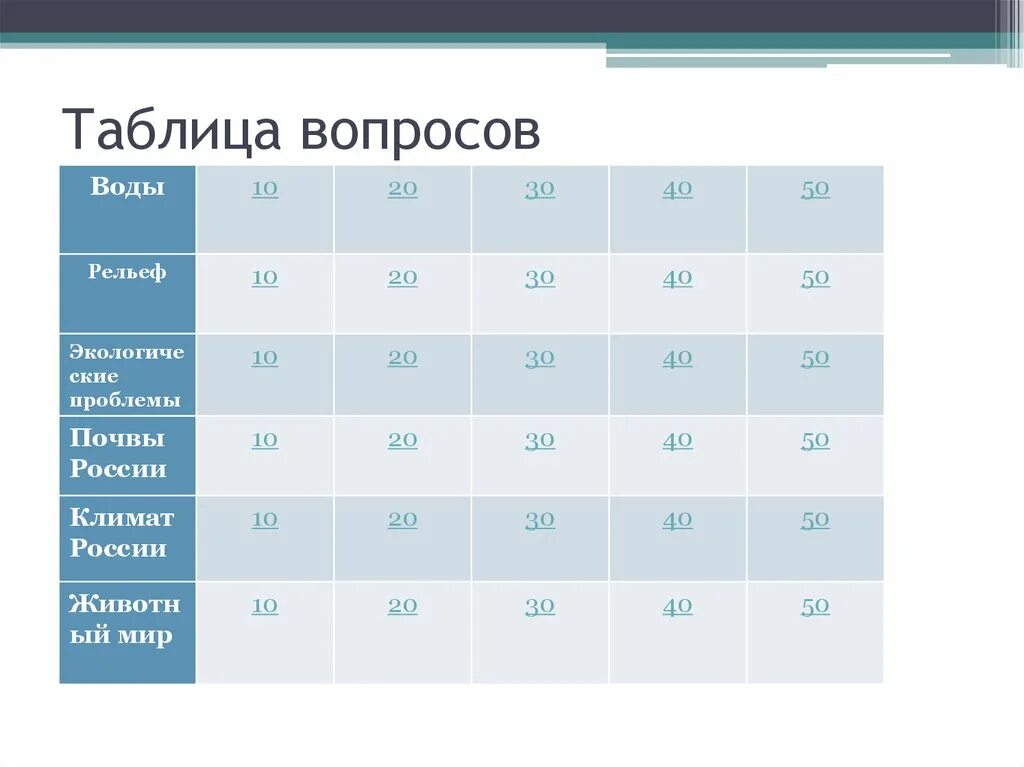 Таблица вопросов

| Воды | 10 | 20 | 30 | 40 | 50 |
|---|---|---|---|---|---|
| Рельеф | 10 | 20 | 30 | 40 | 50 |
| Экологические проблемы | 10 | 20 | 30 | 40 | 50 |
| Почвы России | 10 | 20 | 30 | 40 | 50 |
| Климат России | 10 | 20 | 30 | 40 | 50 |
| Животный мир | 10 | 20 | 30 | 40 | 50 |